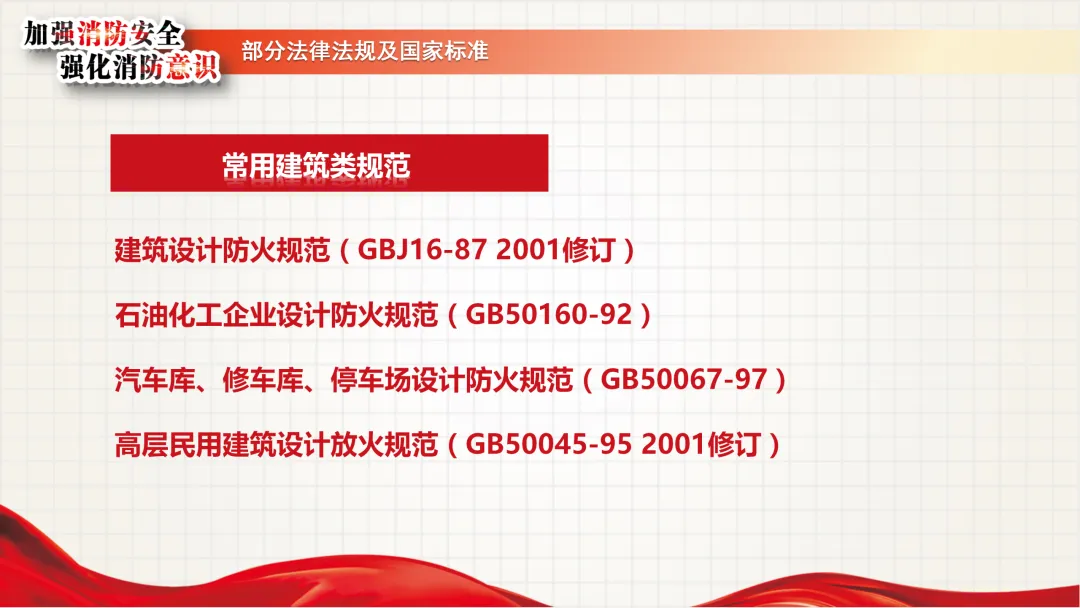 加强消防安全
强化消防意识

部分法律法规及国家标准

常用建筑类规范

建筑设计防火规范（GBJ16-87 2001修订）

石油化工企业设计防火规范（GB50160-92）

汽车库、修车库、停车场设计防火规范（GB50067-97）

高层民用建筑设计放火规范（GB50045-95 2001修订）